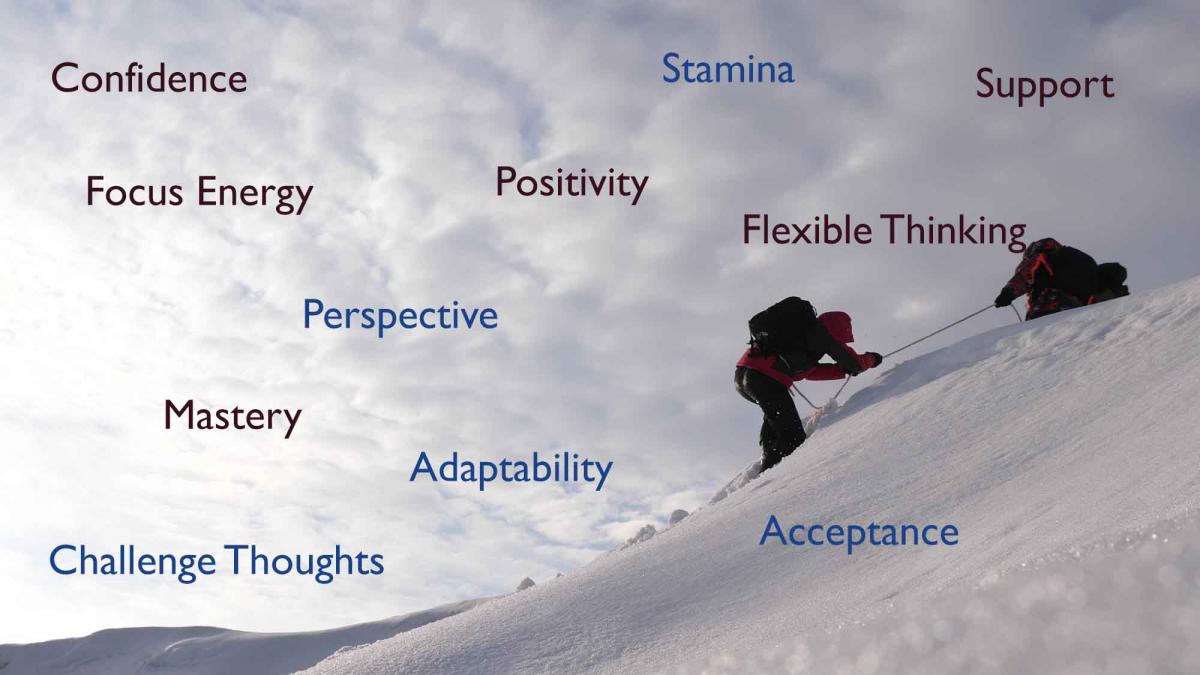 Confidence

Stamina

Support

Focus Energy

Positivity

Flexible Thinking

Perspective

Mastery

Adaptability

Acceptance

Challenge Thoughts